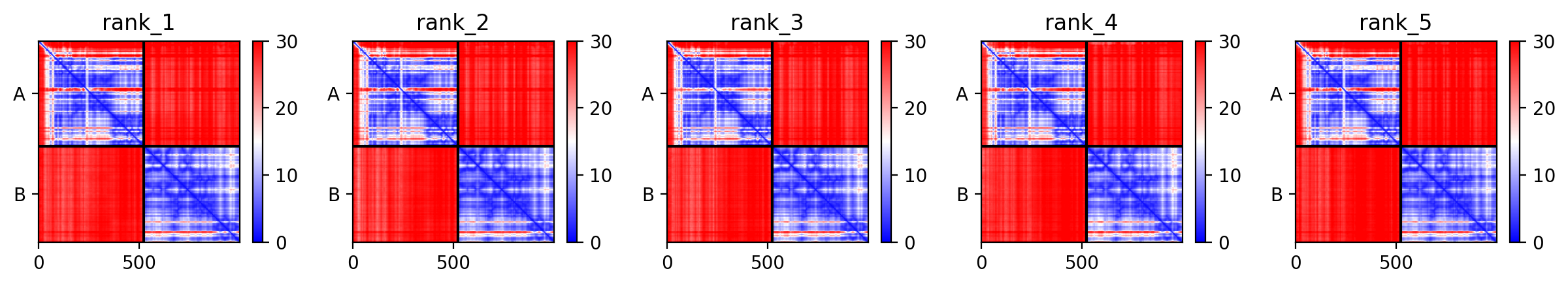 rank_1

A
B
0 500
30
20
10
0

rank_2

A
B
0 500
30
20
10
0

rank_3

A
B
0 500
30
20
10
0

rank_4

A
B
0 500
30
20
10
0

rank_5

A
B
0 500
30
20
10
0